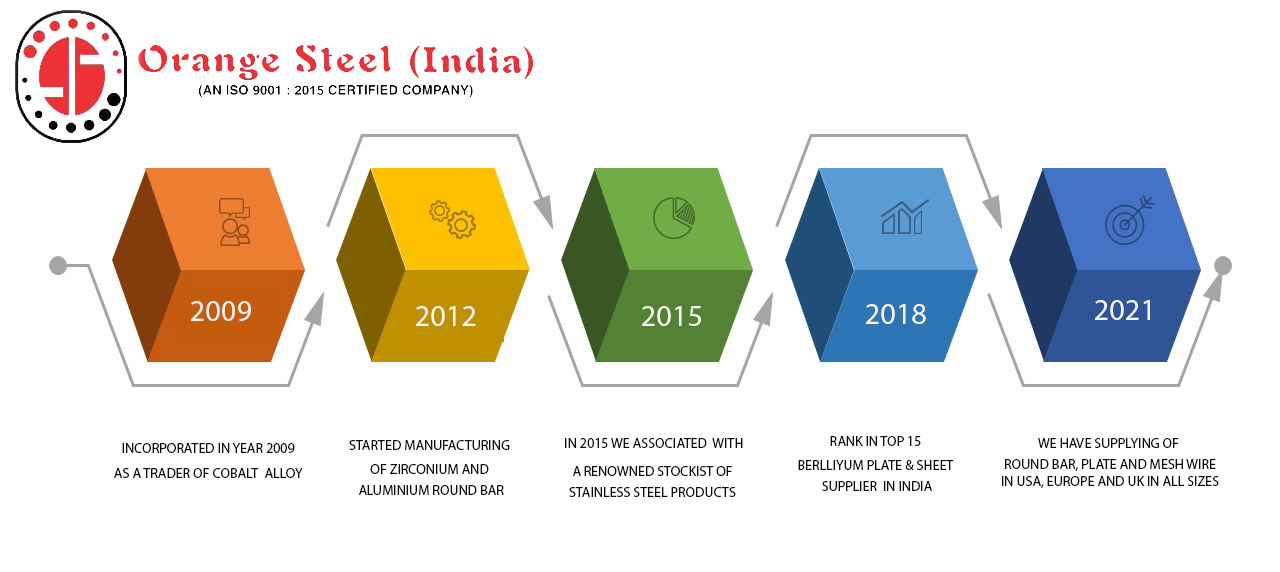 Orange Steel (India)
(AN ISO 9001 : 2015 CERTIFIED COMPANY)

2009

2012

2015

2018

2021

INCORPORATED IN YEAR 2009 AS A TRADER OF COBALT ALLOY

STARTED MANUFACTURING OF ZIRCONIUM AND ALUMINIUM ROUND BAR

IN 2015 WE ASSOCIATED WITH A RENOWNED STOCKIST OF STAINLESS STEEL PRODUCTS

RANK IN TOP 15 BERLLIYUM PLATE & SHEET SUPPLIER IN INDIA

WE HAVE SUPPLYING OF ROUND BAR, PLATE AND MESH WIRE IN USA, EUROPE AND UK IN ALL SIZES